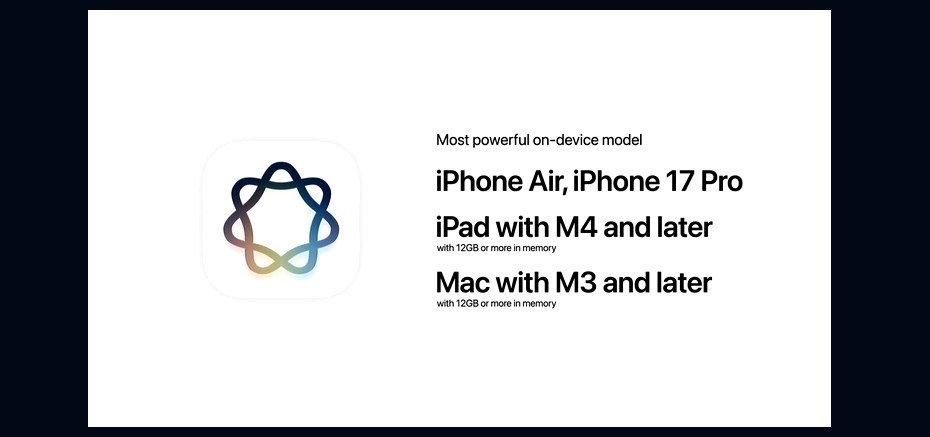 Most powerful on-device model

iPhone Air, iPhone 17 Pro

iPad with M4 and later
with 12GB or more in memory

Mac with M3 and later
with 12GB or more in memory